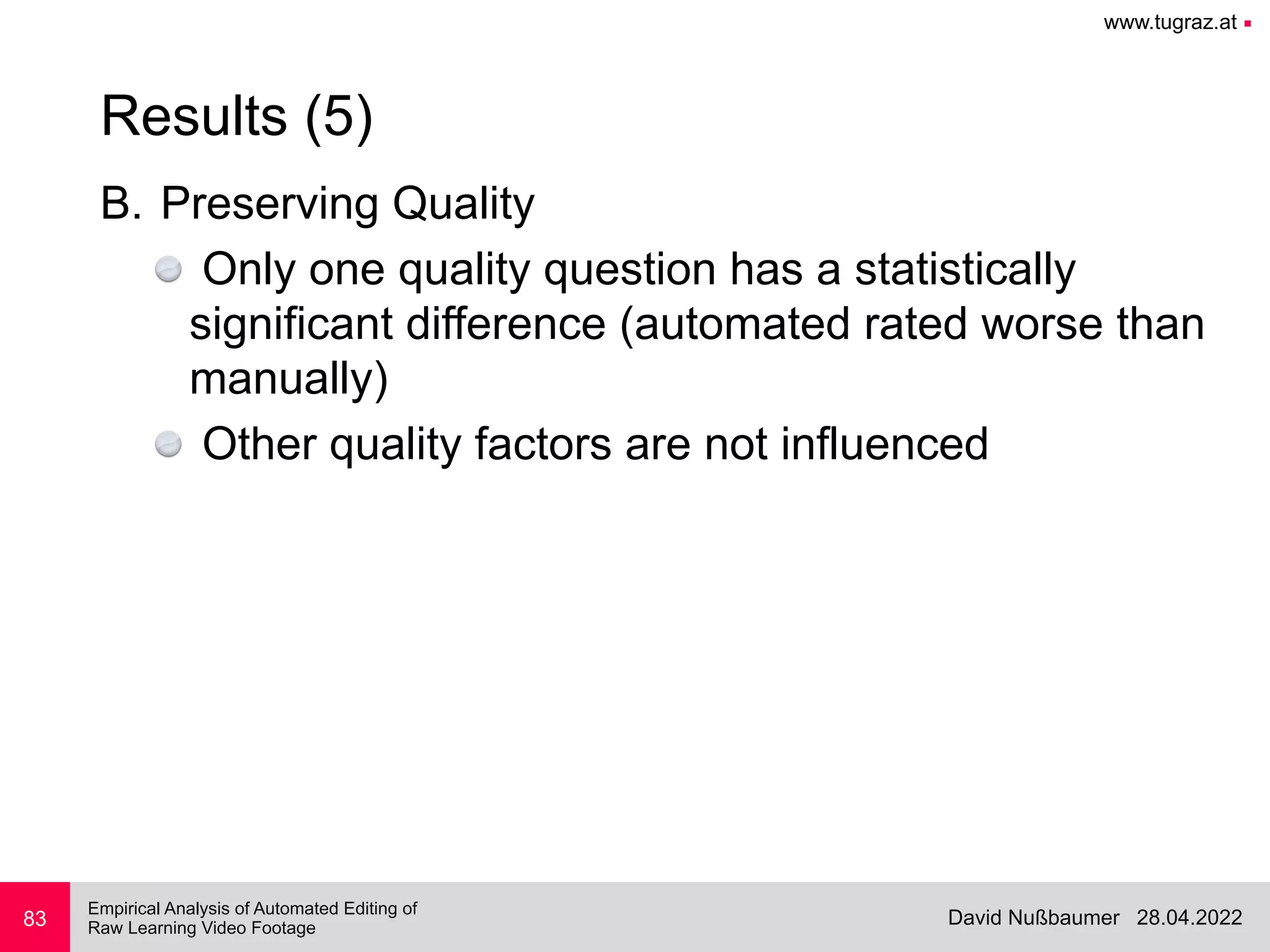 www.tugraz.at

Results (5)

B. Preserving Quality

Only one quality question has a statistically significant difference (automated rated worse than manually)

Other quality factors are not influenced

83

Empirical Analysis of Automated Editing of Raw Learning Video Footage

David Nußbaumer 28.04.2022